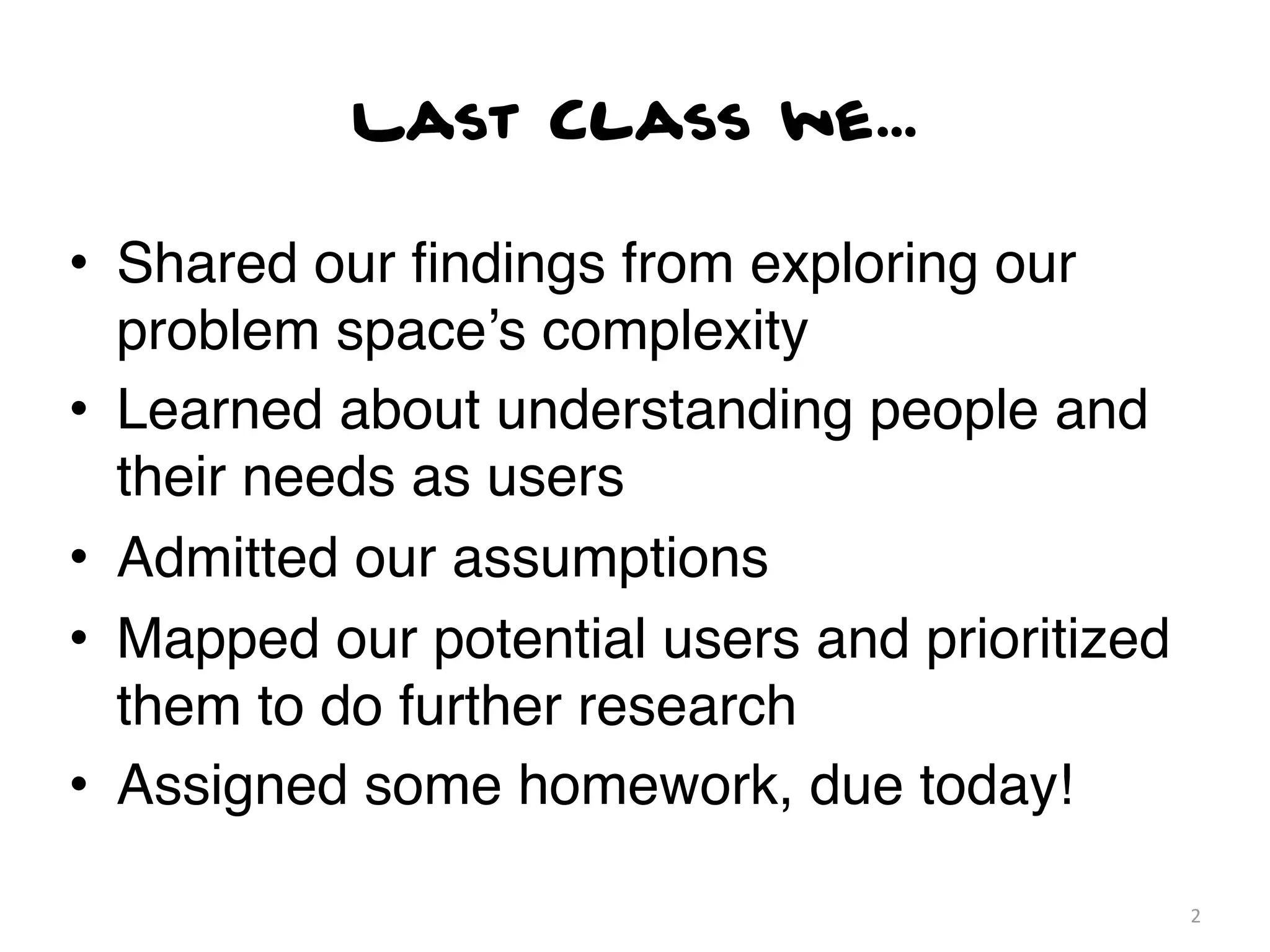 LAST CLASS WE...

• Shared our findings from exploring our problem space's complexity
• Learned about understanding people and their needs as users
• Admitted our assumptions
• Mapped our potential users and prioritized them to do further research
• Assigned some homework, due today!

2